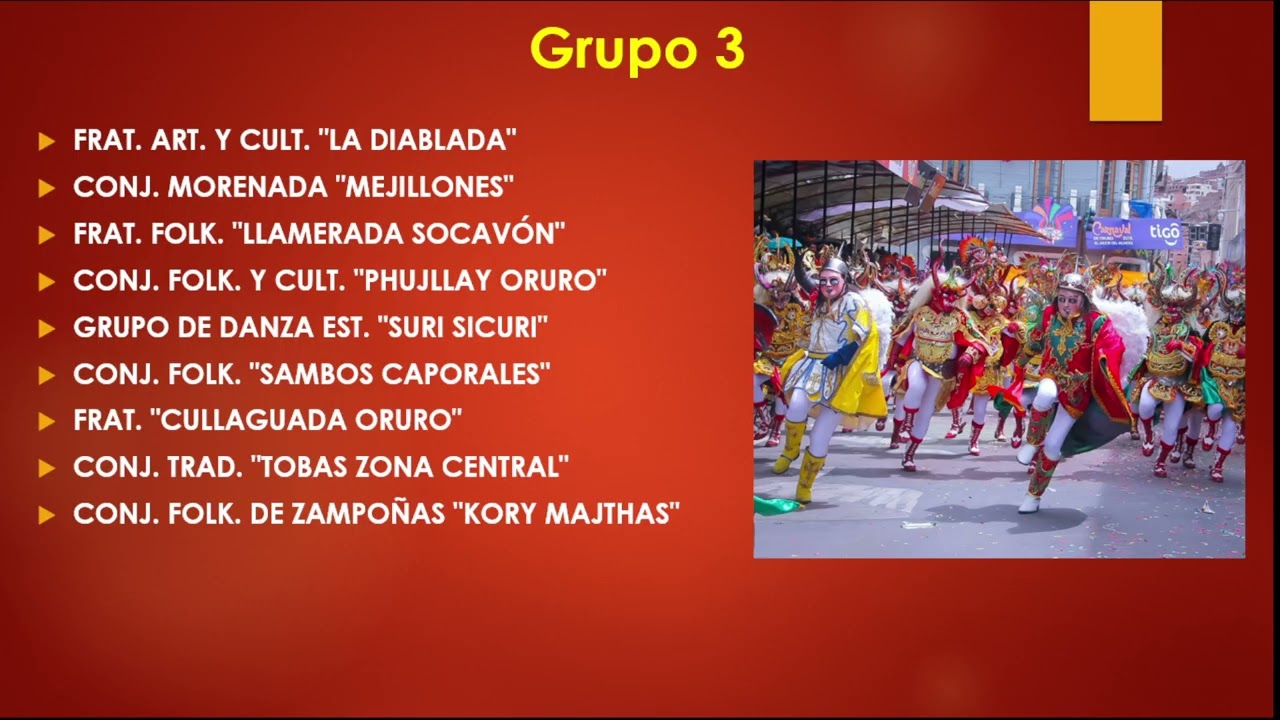 Grupo 3

FRAT. ART. Y CULT. "LA DIABLADA"
CONJ. MORENADA "MEJILLONES"
FRAT. FOLK. "LLAMERADA SOCAVÓN"
CONJ. FOLK. Y CULT. "PHUJLLAY ORURO"
GRUPO DE DANZA EST. "SURI SICURI"
CONJ. FOLK. "SAMBOS CAPORALES"
FRAT. "CULLAGUADA ORURO"
CONJ. TRAD. "TOBAS ZONA CENTRAL"
CONJ. FOLK. DE ZAMPOÑAS "KORY MAJTHAS"

Carnaval
tigo